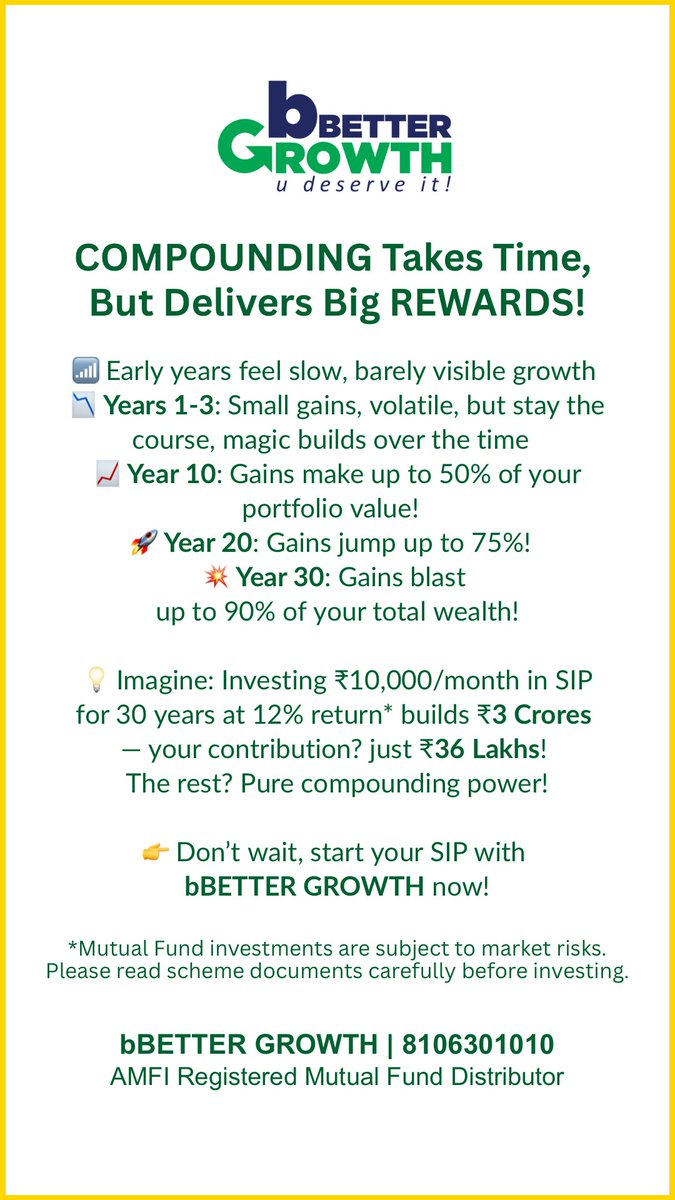 bBETTER GROWTH
u deserve it!

COMPOUNDING Takes Time, But Delivers Big REWARDS!

📶 Early years feel slow, barely visible growth
📉 Years 1-3: Small gains, volatile, but stay the course, magic builds over the time
📈 Year 10: Gains make up to 50% of your portfolio value!
🚀 Year 20: Gains jump up to 75%!
💥 Year 30: Gains blast up to 90% of your total wealth!

💡 Imagine: Investing ₹10,000/month in SIP for 30 years at 12% return* builds ₹3 Crores — your contribution? just ₹36 Lakhs! The rest? Pure compounding power!

👉 Don't wait, start your SIP with bBETTER GROWTH now!

*Mutual Fund investments are subject to market risks. Please read scheme documents carefully before investing.

bBETTER GROWTH | 8106301010
AMFI Registered Mutual Fund Distributor